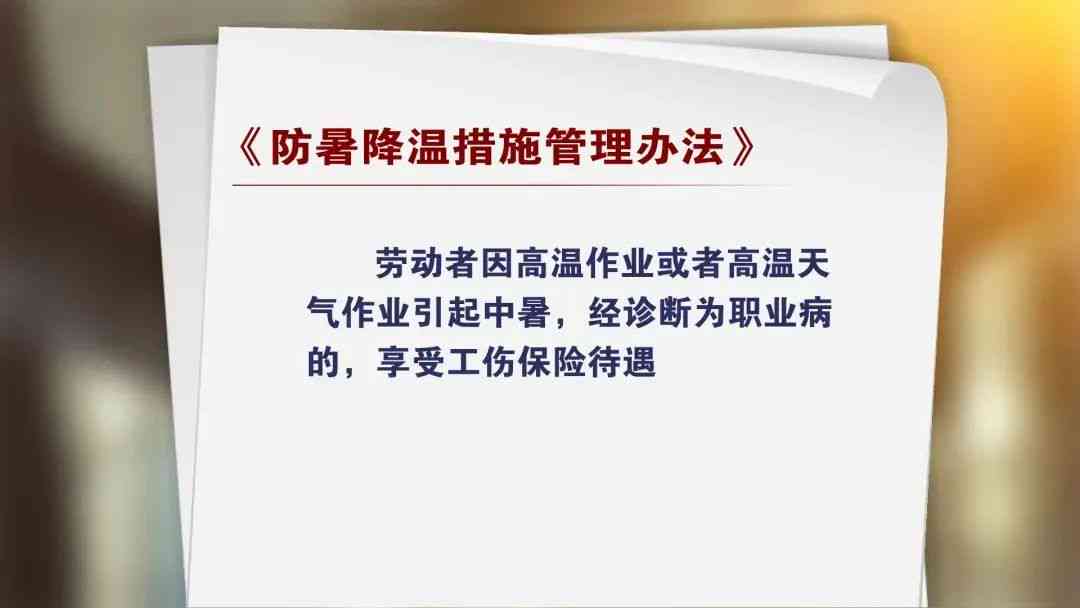 《防暑降温措施管理办法》

劳动者因高温作业或者高温天气作业引起中暑，经诊断为职业病的，享受工伤保险待遇